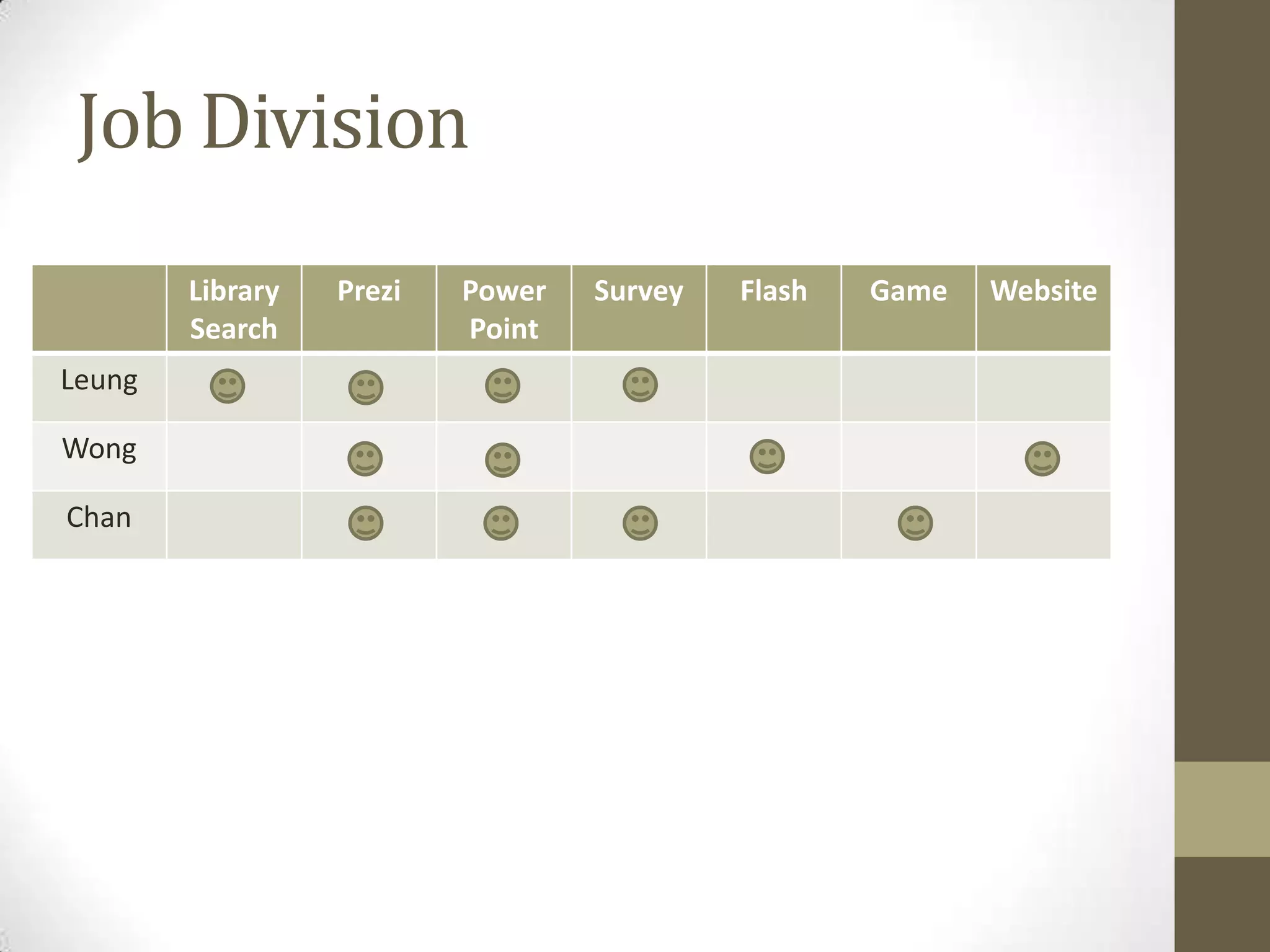 Job Division

| | Library Search | Prezi | Power Point | Survey | Flash | Game | Website |
|---|---|---|---|---|---|---|---|
| Leung | ☺ | ☺ | ☺ | ☺ | | | |
| Wong | | ☺ | ☺ | | ☺ | | ☺ |
| Chan | | ☺ | ☺ | ☺ | | ☺ | |